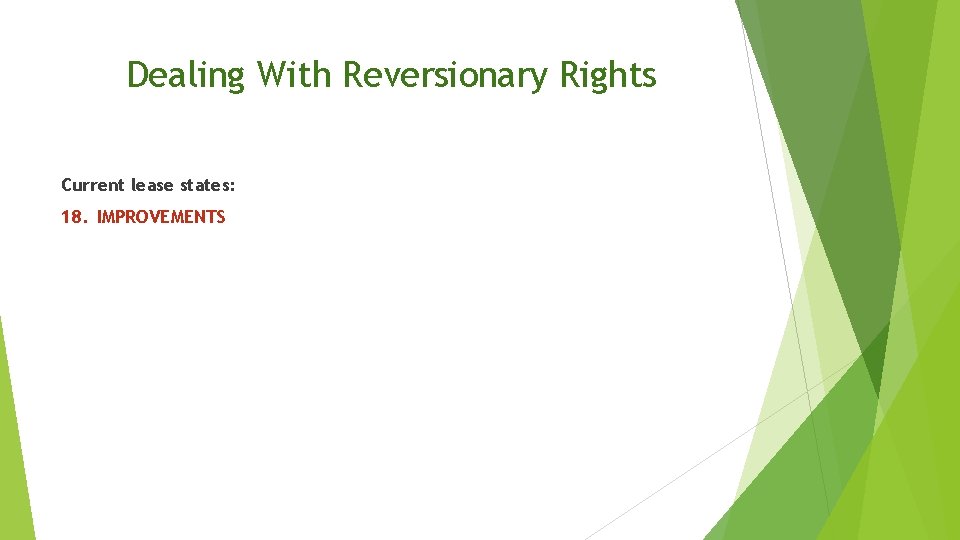 Dealing With Reversionary Rights

Current lease states:

18. IMPROVEMENTS